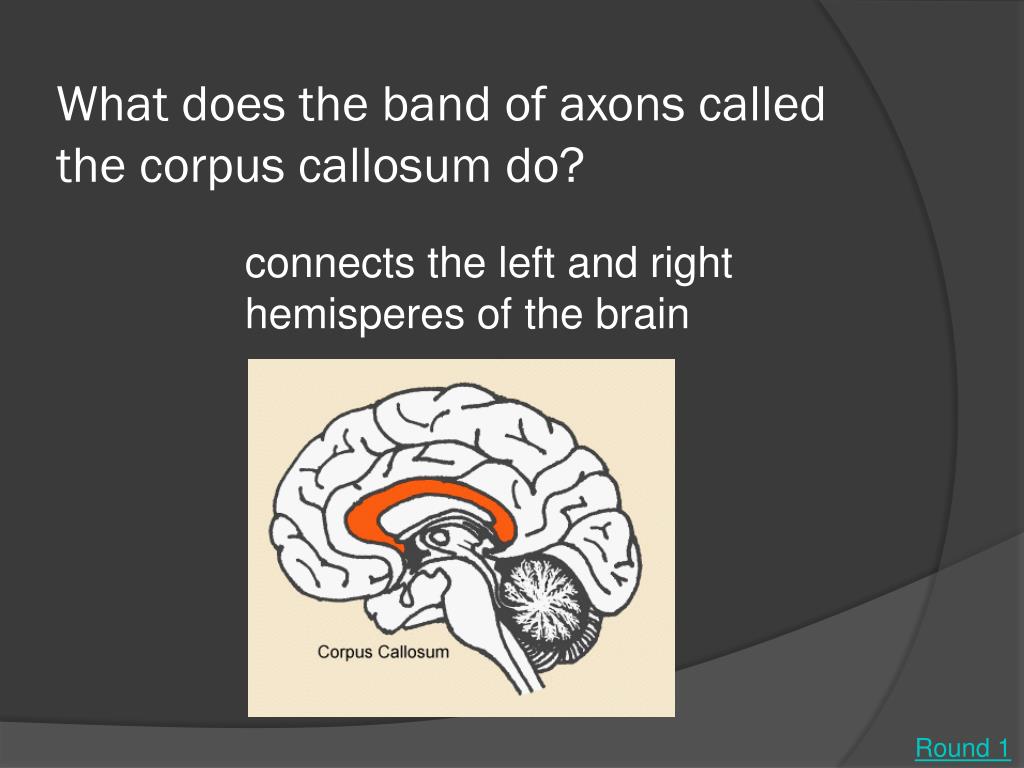 What does the band of axons called the corpus callosum do?

connects the left and right hemisperes of the brain

Corpus Callosum

Round 1